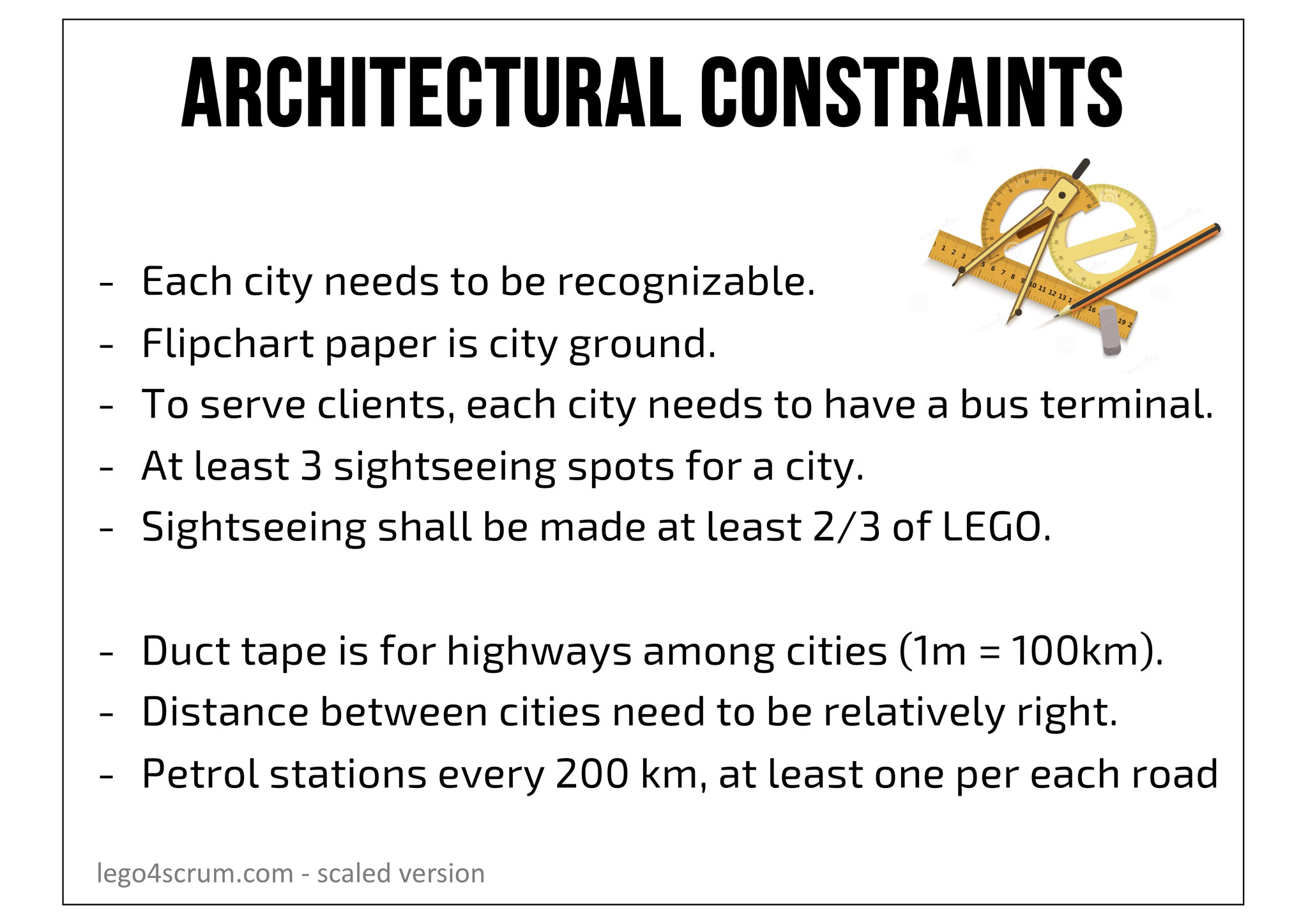 ARCHITECTURAL CONSTRAINTS

- Each city needs to be recognizable.
- Flipchart paper is city ground.
- To serve clients, each city needs to have a bus terminal.
- At least 3 sightseeing spots for a city.
- Sightseeing shall be made at least 2/3 of LEGO.

- Duct tape is for highways among cities (1m = 100km).
- Distance between cities need to be relatively right.
- Petrol stations every 200 km, at least one per each road

lego4scrum.com - scaled version